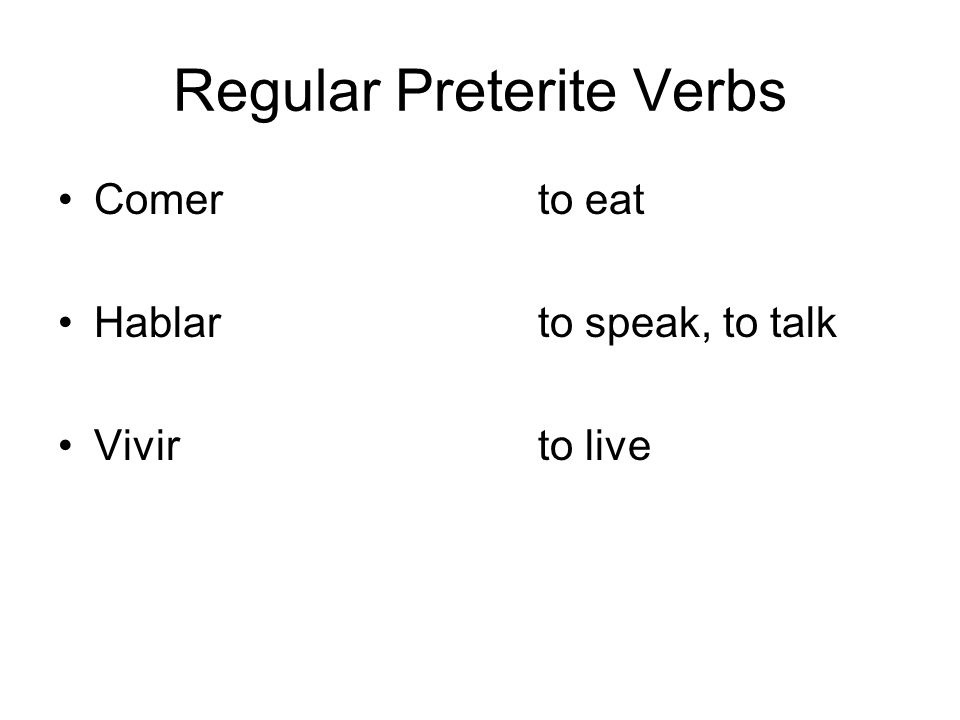 Regular Preterite Verbs

• Comer to eat

• Hablar to speak, to talk

• Vivir to live